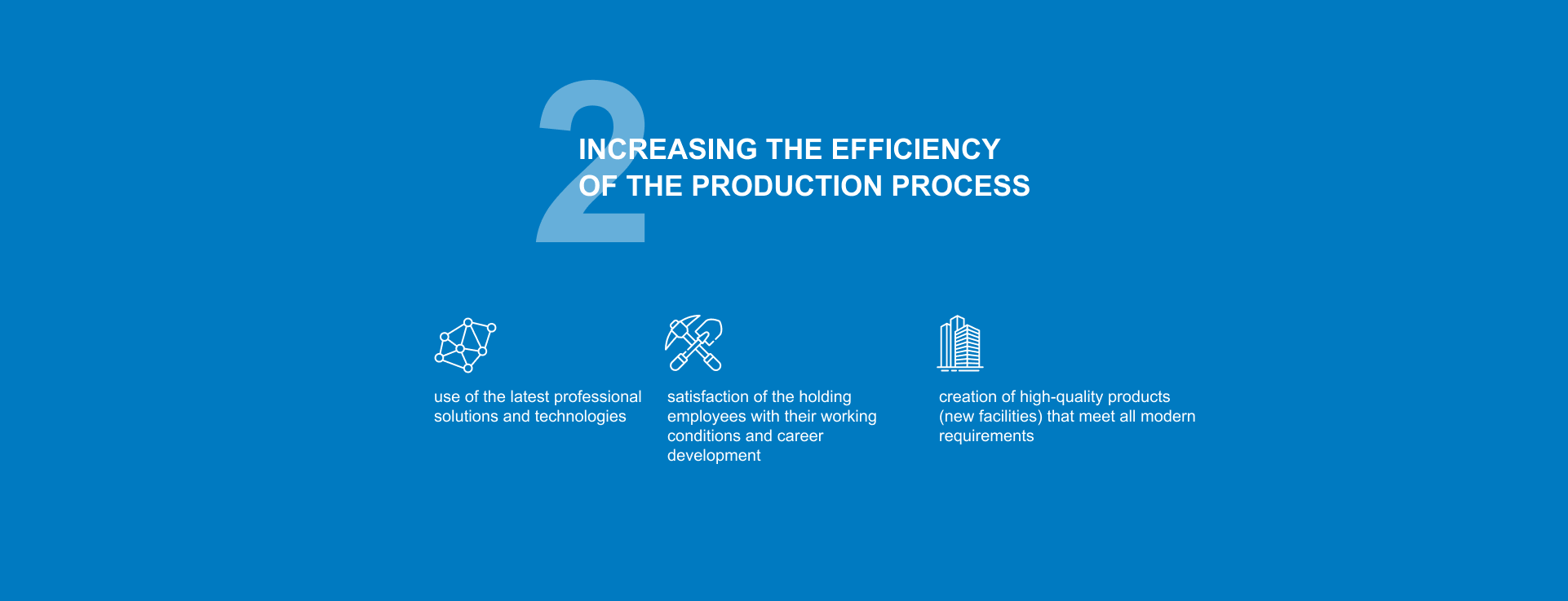 2

INCREASING THE EFFICIENCY OF THE PRODUCTION PROCESS

use of the latest professional solutions and technologies

satisfaction of the holding employees with their working conditions and career development

creation of high-quality products (new facilities) that meet all modern requirements